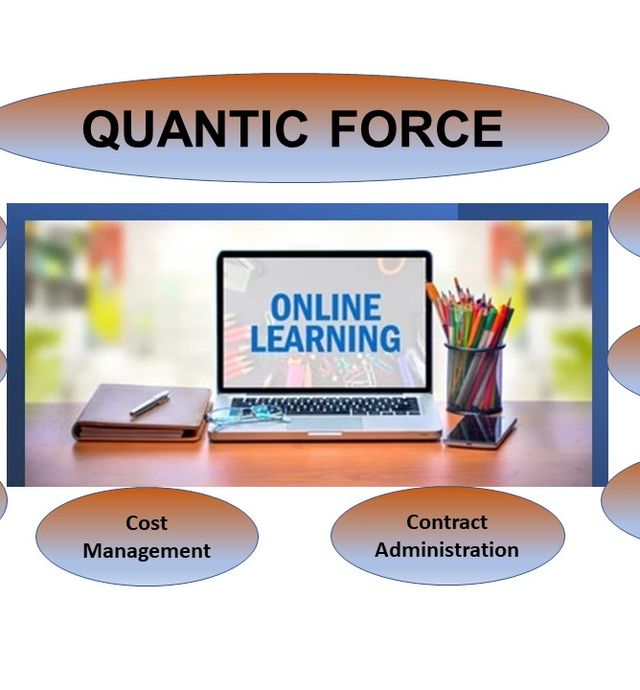 QUANTIC FORCE

ONLINE LEARNING

Cost Management

Contract Administration